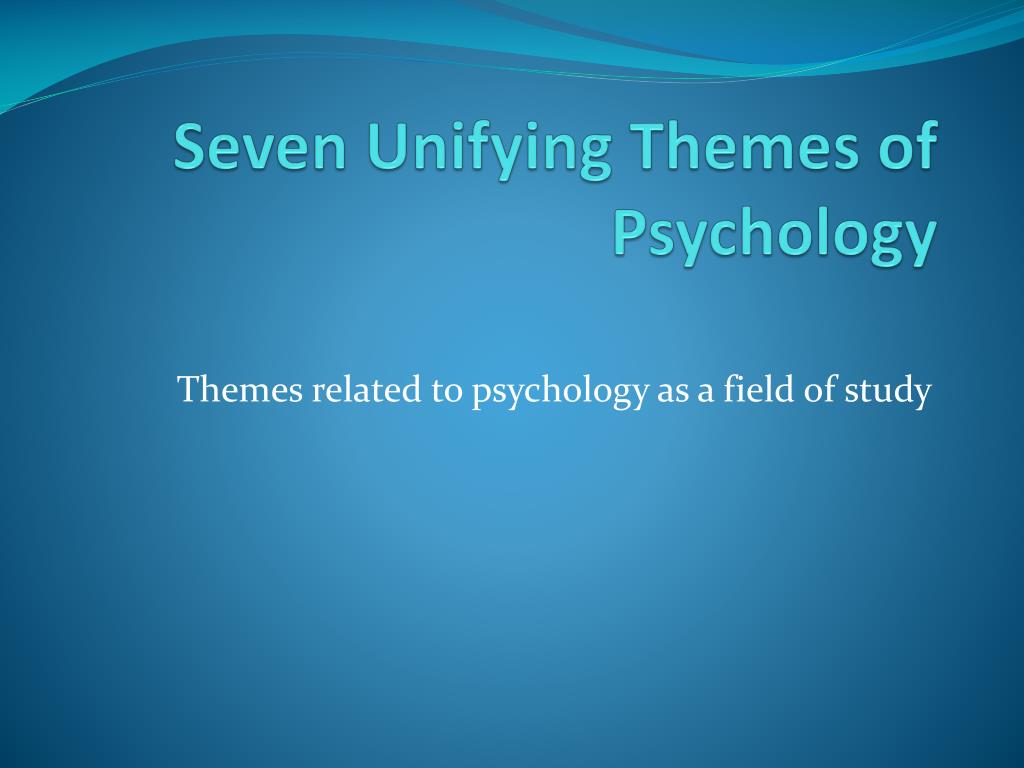 Seven Unifying Themes of Psychology

Themes related to psychology as a field of study